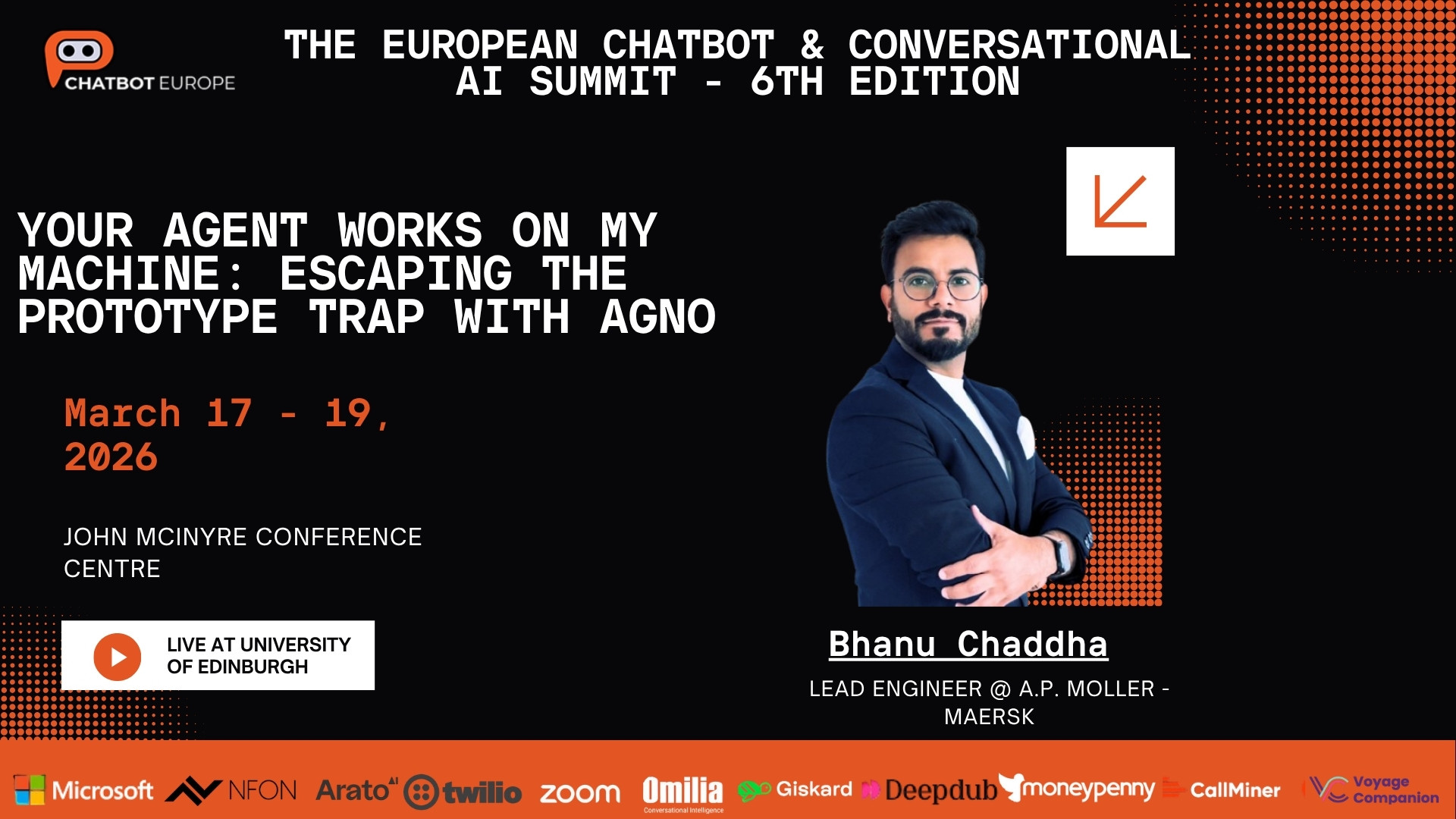 CHATBOT EUROPE

THE EUROPEAN CHATBOT & CONVERSATIONAL AI SUMMIT - 6TH EDITION

YOUR AGENT WORKS ON MY MACHINE: ESCAPING THE PROTOTYPE TRAP WITH AGNO

March 17 - 19, 2026

JOHN MCINYRE CONFERENCE CENTRE

LIVE AT UNIVERSITY OF EDINBURGH

Bhanu Chaddha

LEAD ENGINEER @ A.P. MOLLER - MAERSK

Microsoft NFON Arato AI twilio zoom Omilia Conversational Intelligence Giskard Deepdub moneypenny CallMiner Voyage Companion